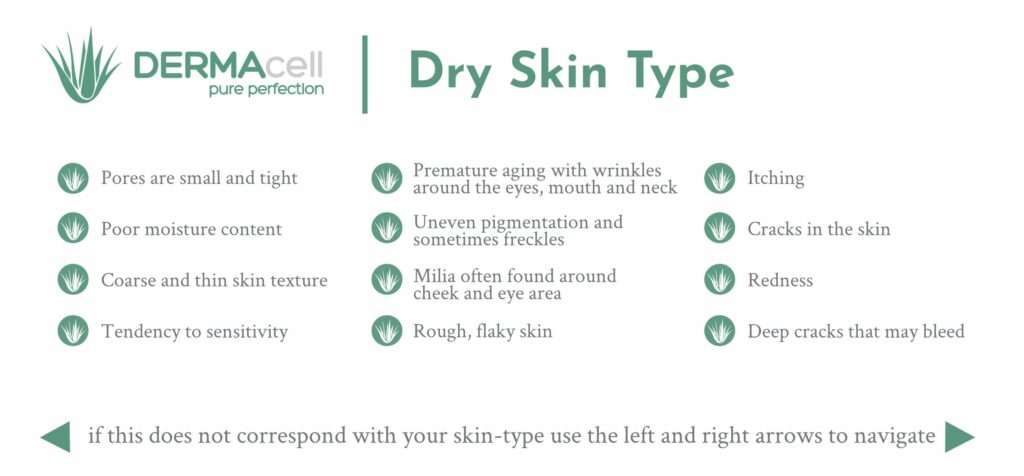 DERMAcell
pure perfection

Dry Skin Type

Pores are small and tight

Poor moisture content

Coarse and thin skin texture

Tendency to sensitivity

Premature aging with wrinkles around the eyes, mouth and neck

Uneven pigmentation and sometimes freckles

Milia often found around cheek and eye area

Rough, flaky skin

Itching

Cracks in the skin

Redness

Deep cracks that may bleed

if this does not correspond with your skin-type use the left and right arrows to navigate